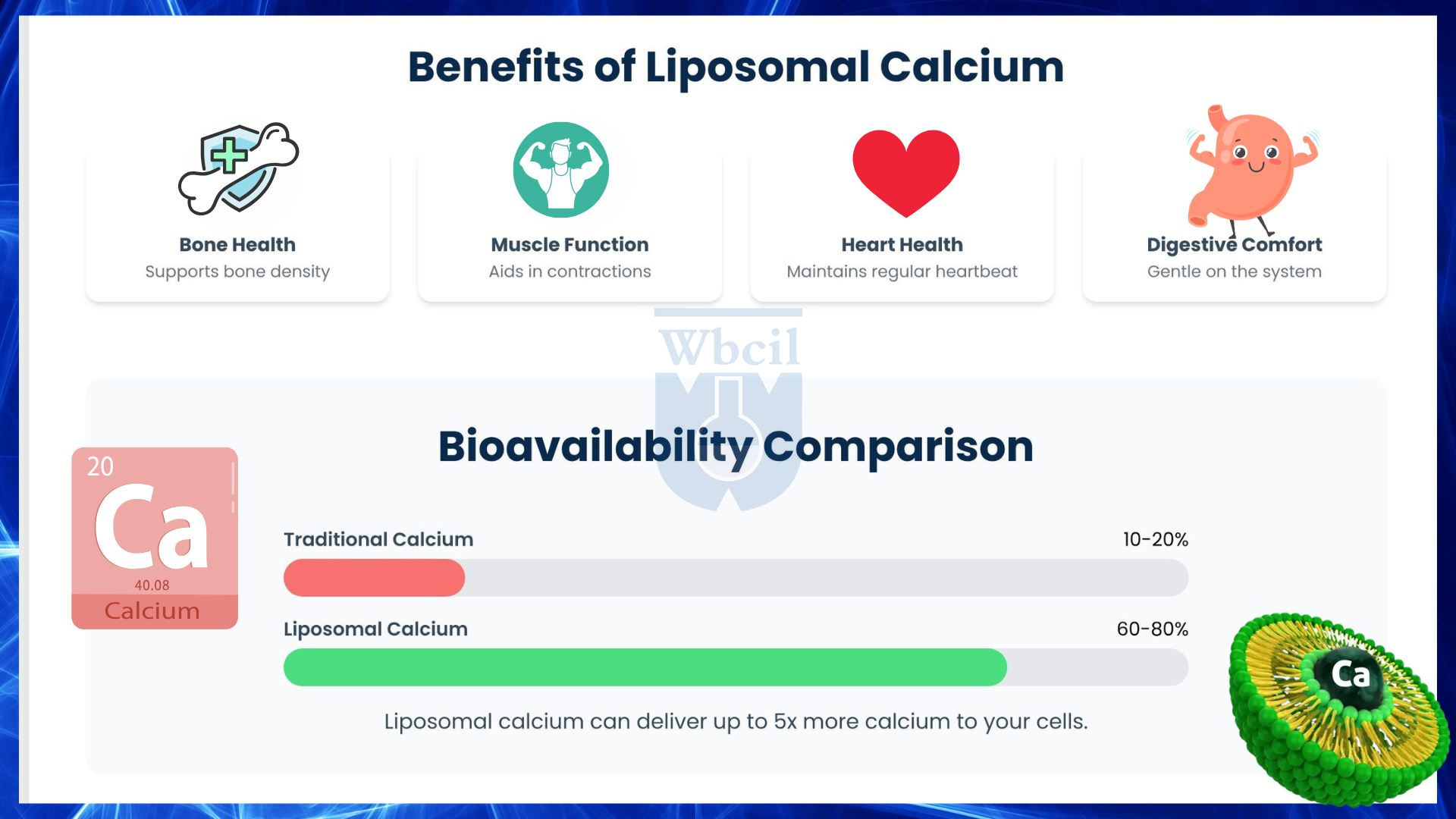 Benefits of Liposomal Calcium

Bone Health
Supports bone density

Muscle Function
Aids in contractions

Heart Health
Maintains regular heartbeat

Digestive Comfort
Gentle on the system

Wbcil

Bioavailability Comparison

20
Ca
40.08
Calcium

Traditional Calcium 10-20%

Liposomal Calcium 60-80%

Liposomal calcium can deliver up to 5x more calcium to your cells.

Ca